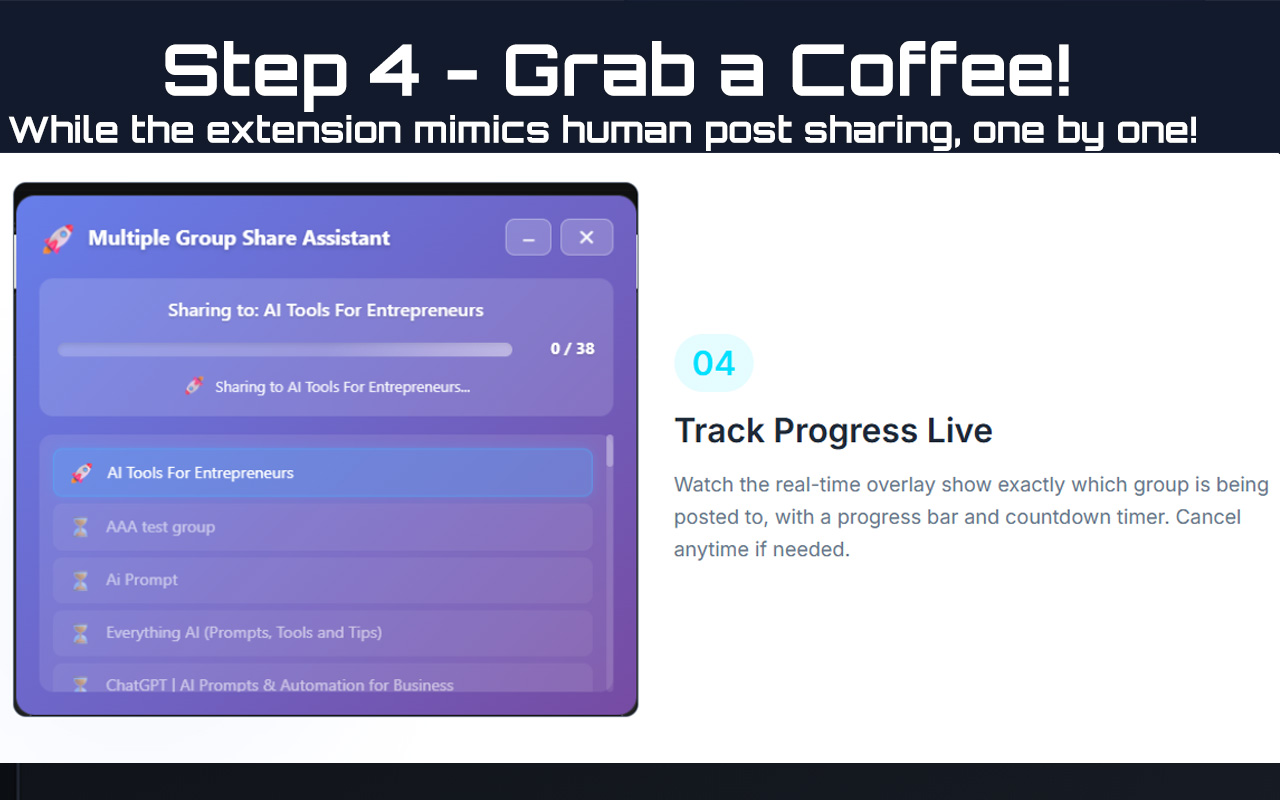 Step 4 - Grab a Coffee!
While the extension mimics human post sharing, one by one!

Multiple Group Share Assistant

–

✕

Sharing to: AI Tools For Entrepreneurs

0 / 38

Sharing to AI Tools For Entrepreneurs...

AI Tools For Entrepreneurs

AAA test group

Ai Prompt

Everything AI (Prompts, Tools and Tips)

ChatGPT | AI Prompts & Automation for Business

04

Track Progress Live

Watch the real-time overlay show exactly which group is being posted to, with a progress bar and countdown timer. Cancel anytime if needed.